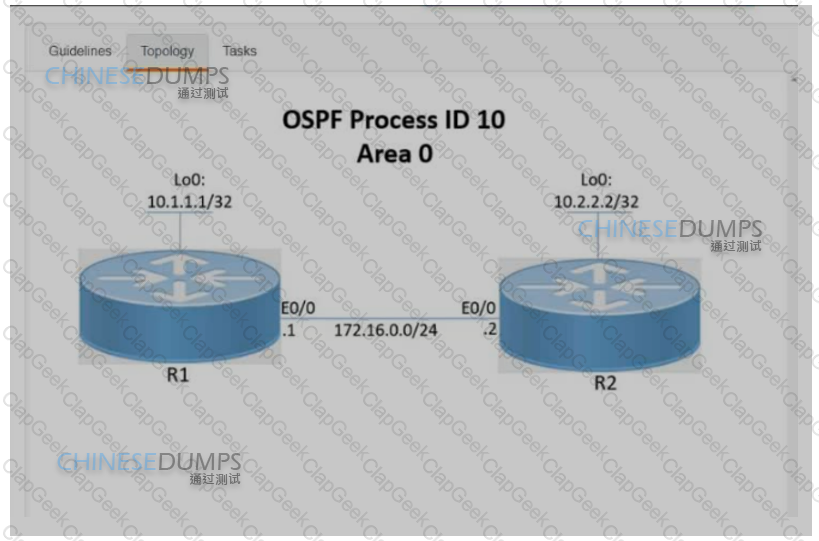 Guidelines Topology Tasks

CHINESEDUMPS
通过测试

OSPF Process ID 10
Area 0

Lo0:
10.1.1.1/32

Lo0:
10.2.2.2/32

CHINESEDUMPS
通过测试

E0/0
.1

172.16.0.0/24

E0/0
.2

R1

R2

CHINESEDUMPS
通过测试

ClapGeek